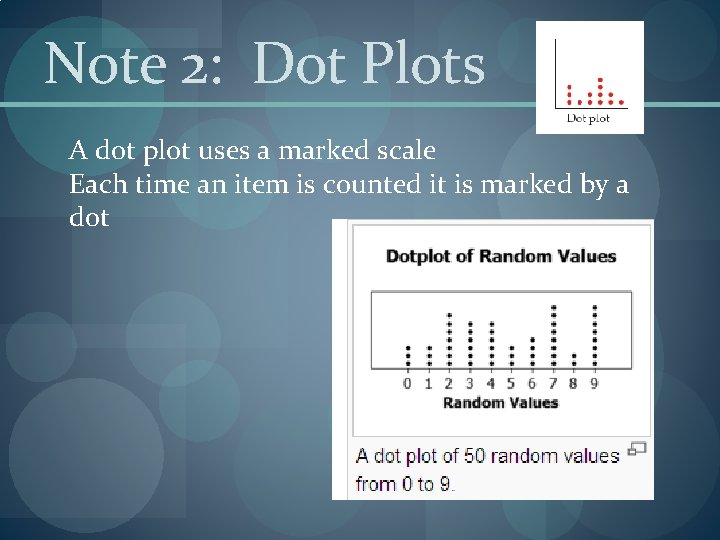 Note 2: Dot Plots

Dot plot

A dot plot uses a marked scale
Each time an item is counted it is marked by a dot

Dotplot of Random Values

0 1 2 3 4 5 6 7 8 9
Random Values

A dot plot of 50 random values from 0 to 9.